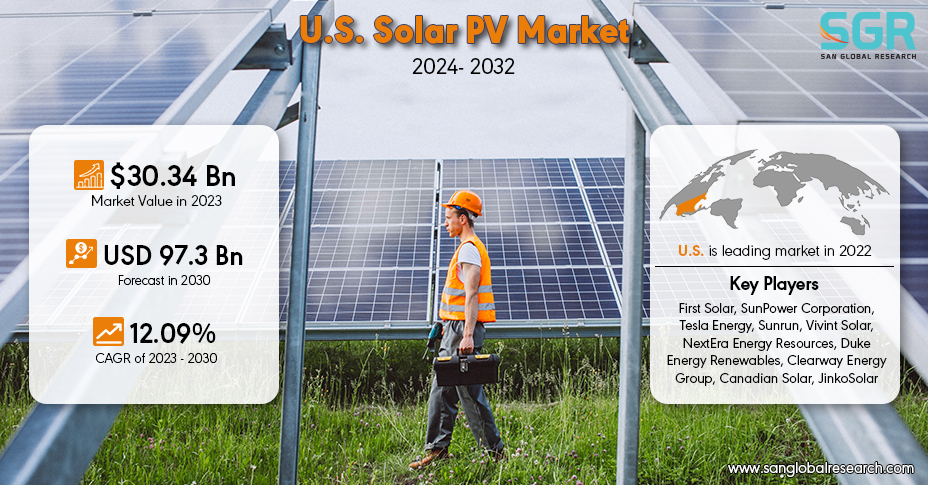 U.S. Solar PV Market
2024- 2032

SGR
SAN GLOBAL RESEARCH

$30.34 Bn
Market Value in 2023

USD 97.3 Bn
Forecast in 2030

12.09%
CAGR of 2023 - 2030

U.S. is leading market in 2022

Key Players
First Solar, SunPower Corporation, Tesla Energy, Sunrun, Vivint Solar, NextEra Energy Resources, Duke Energy Renewables, Clearway Energy Group, Canadian Solar, JinkoSolar

www.sanglobalresearch.com